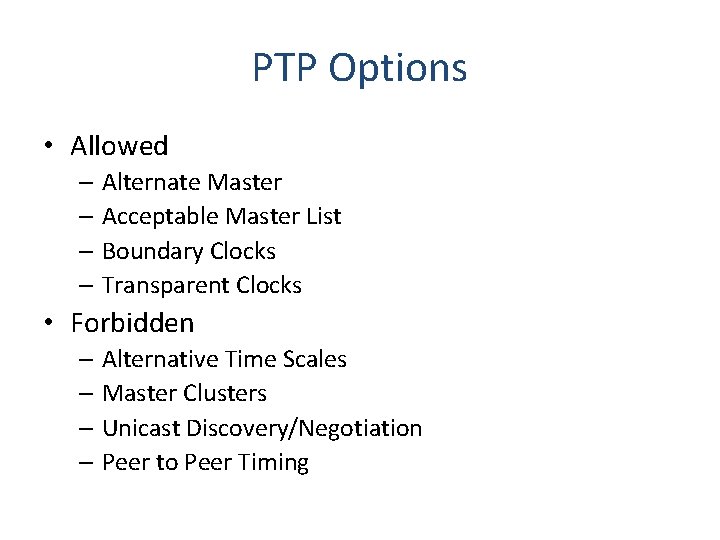 PTP Options

• Allowed
  – Alternate Master
  – Acceptable Master List
  – Boundary Clocks
  – Transparent Clocks
• Forbidden
  – Alternative Time Scales
  – Master Clusters
  – Unicast Discovery/Negotiation
  – Peer to Peer Timing